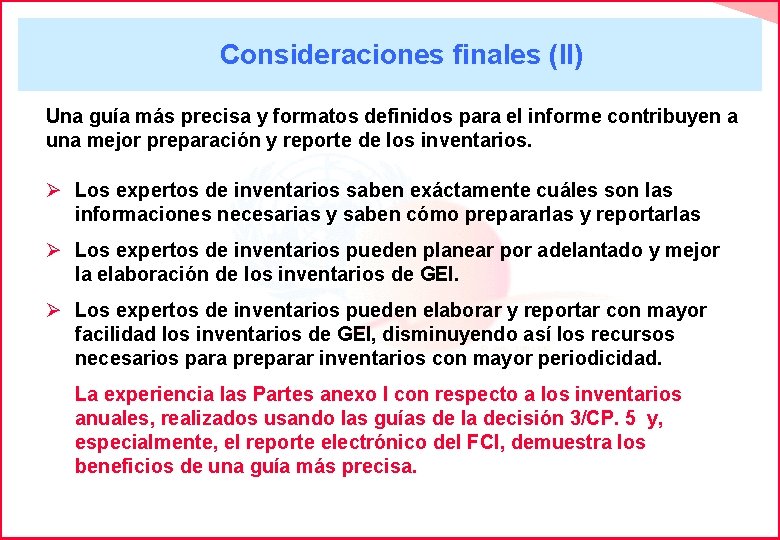 Consideraciones finales (II)

Una guía más precisa y formatos definidos para el informe contribuyen a una mejor preparación y reporte de los inventarios.

➢ Los expertos de inventarios saben exáctamente cuáles son las informaciones necesarias y saben cómo prepararlas y reportarlas

➢ Los expertos de inventarios pueden planear por adelantado y mejor la elaboración de los inventarios de GEI.

➢ Los expertos de inventarios pueden elaborar y reportar con mayor facilidad los inventarios de GEI, disminuyendo así los recursos necesarios para preparar inventarios con mayor periodicidad.

La experiencia las Partes anexo I con respecto a los inventarios anuales, realizados usando las guías de la decisión 3/CP. 5 y, especialmente, el reporte electrónico del FCI, demuestra los beneficios de una guía más precisa.